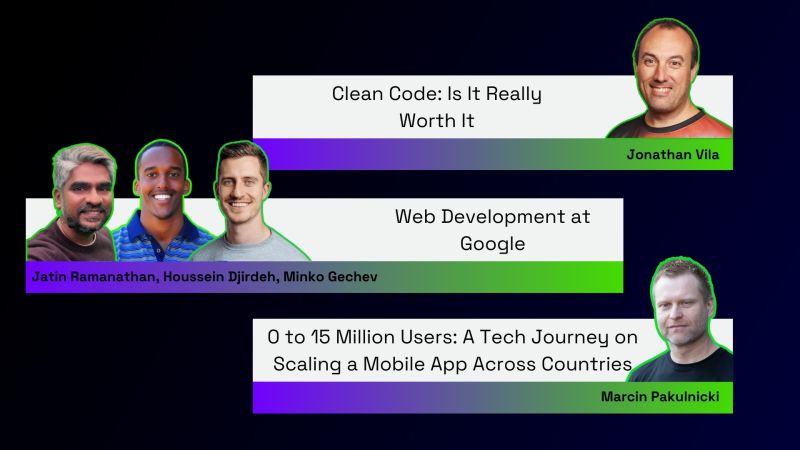 Clean Code: Is It Really Worth It

Jonathan Vila

Web Development at Google

Jatin Ramanathan, Houssein Djirdeh, Minko Gechev

0 to 15 Million Users: A Tech Journey on Scaling a Mobile App Across Countries

Marcin Pakulnicki